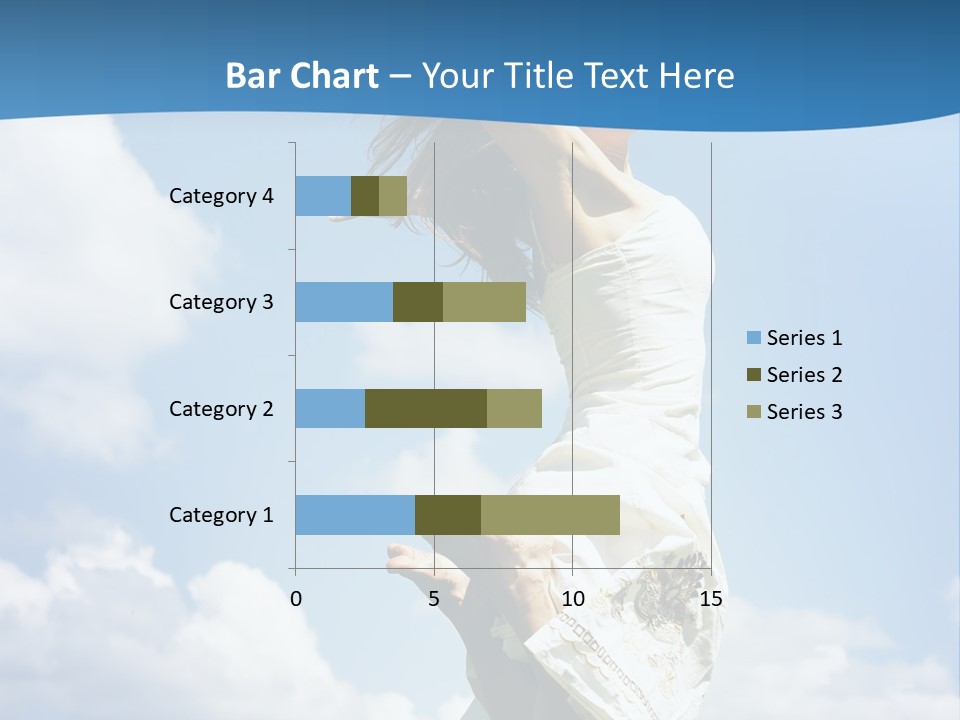 Bar Chart – Your Title Text Here

Category 4
Category 3
Category 2
Category 1

0 5 10 15

Series 1
Series 2
Series 3